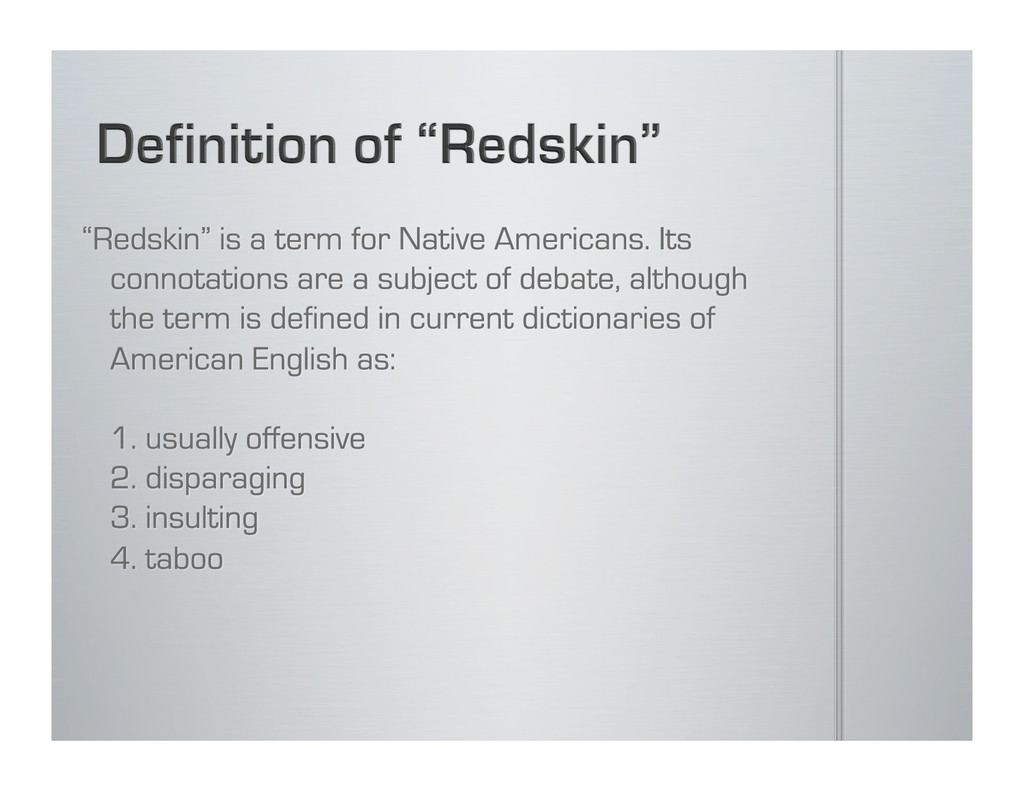 Definition of “Redskin”

“Redskin” is a term for Native Americans. Its connotations are a subject of debate, although the term is defined in current dictionaries of American English as:

1. usually offensive
2. disparaging
3. insulting
4. taboo